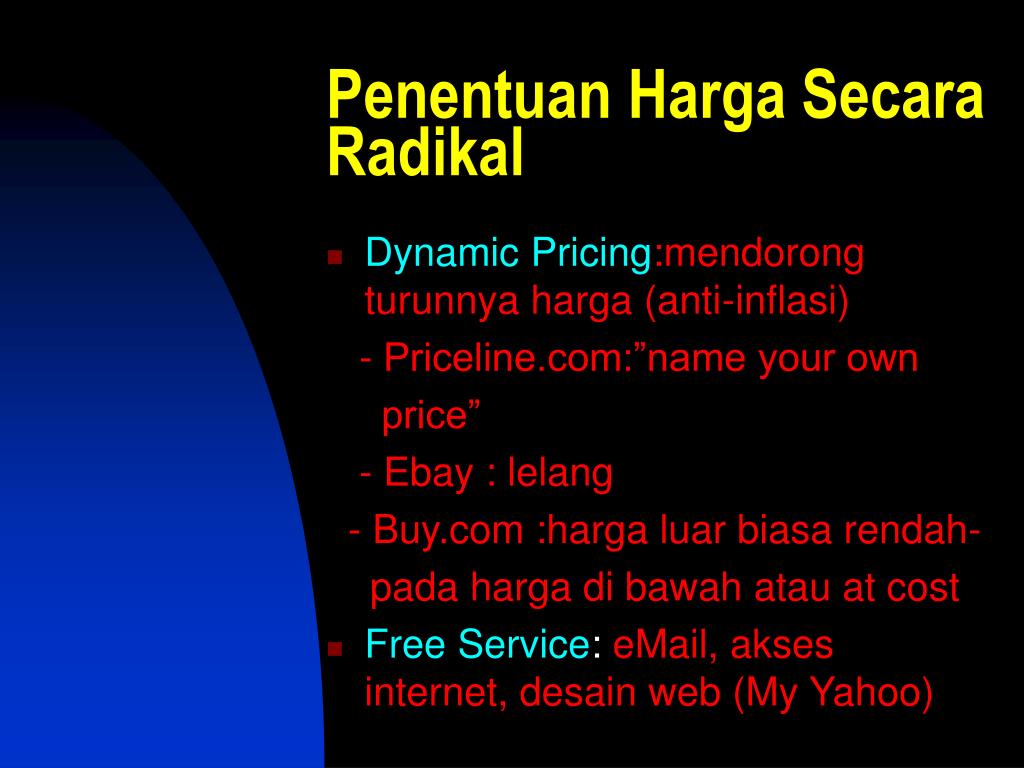 Penentuan Harga Secara Radikal

Dynamic Pricing:mendorong turunnya harga (anti-inflasi)

- Priceline.com:”name your own price”

- Ebay : lelang

- Buy.com :harga luar biasa rendah- pada harga di bawah atau at cost

Free Service: eMail, akses internet, desain web (My Yahoo)